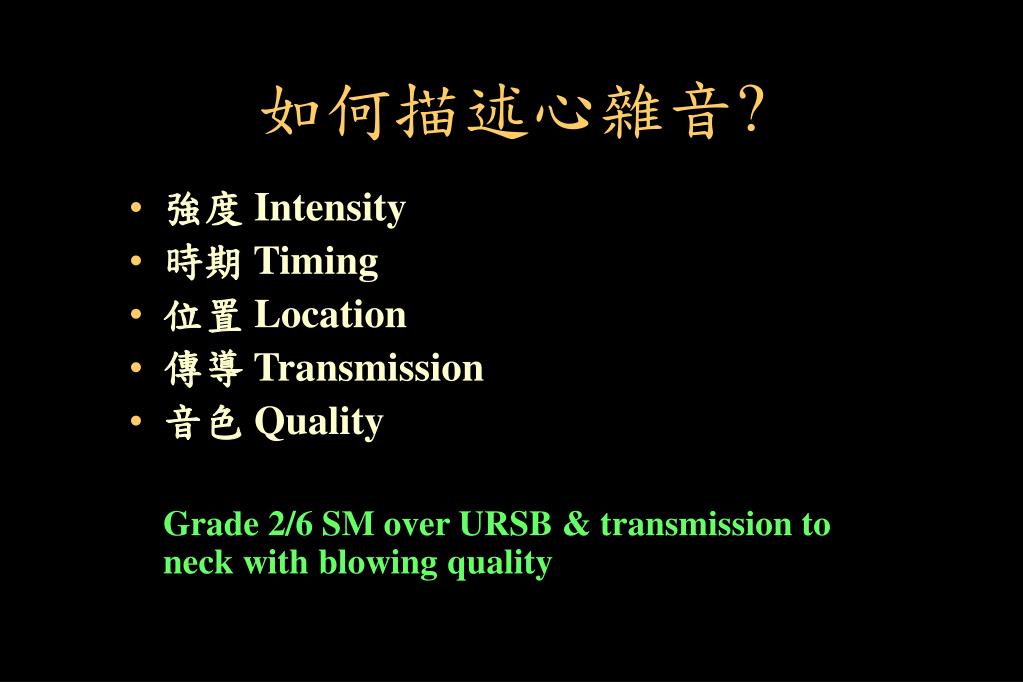 如何描述心雜音?

• 強度 Intensity
• 時期 Timing
• 位置 Location
• 傳導 Transmission
• 音色 Quality

Grade 2/6 SM over URSB & transmission to neck with blowing quality